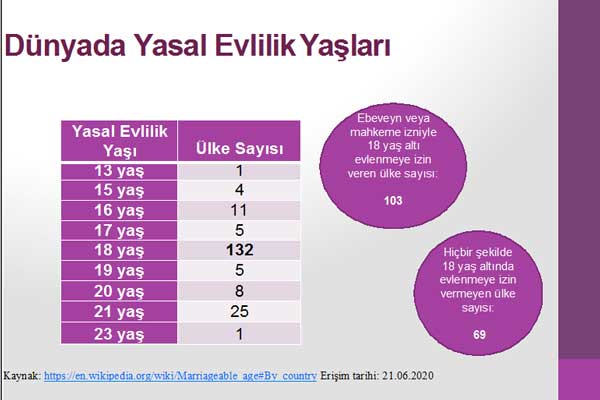 Dünyada Yasal Evlilik Yaşları

| Yasal Evlilik Yaşı | Ülke Sayısı |
|---|---|
| 13 yaş | 1 |
| 15 yaş | 4 |
| 16 yaş | 11 |
| 17 yaş | 5 |
| 18 yaş | 132 |
| 19 yaş | 5 |
| 20 yaş | 8 |
| 21 yaş | 25 |
| 23 yaş | 1 |

Ebeveyn veya mahkeme izniyle 18 yaş altı evlenmeye izin veren ülke sayısı:

103

Hiçbir şekilde 18 yaş altında evlenmeye izin vermeyen ülke sayısı:

69

Kaynak: https://en.wikipedia.org/wiki/Marriageable_age#By_country Erişim tarihi: 21.06.2020